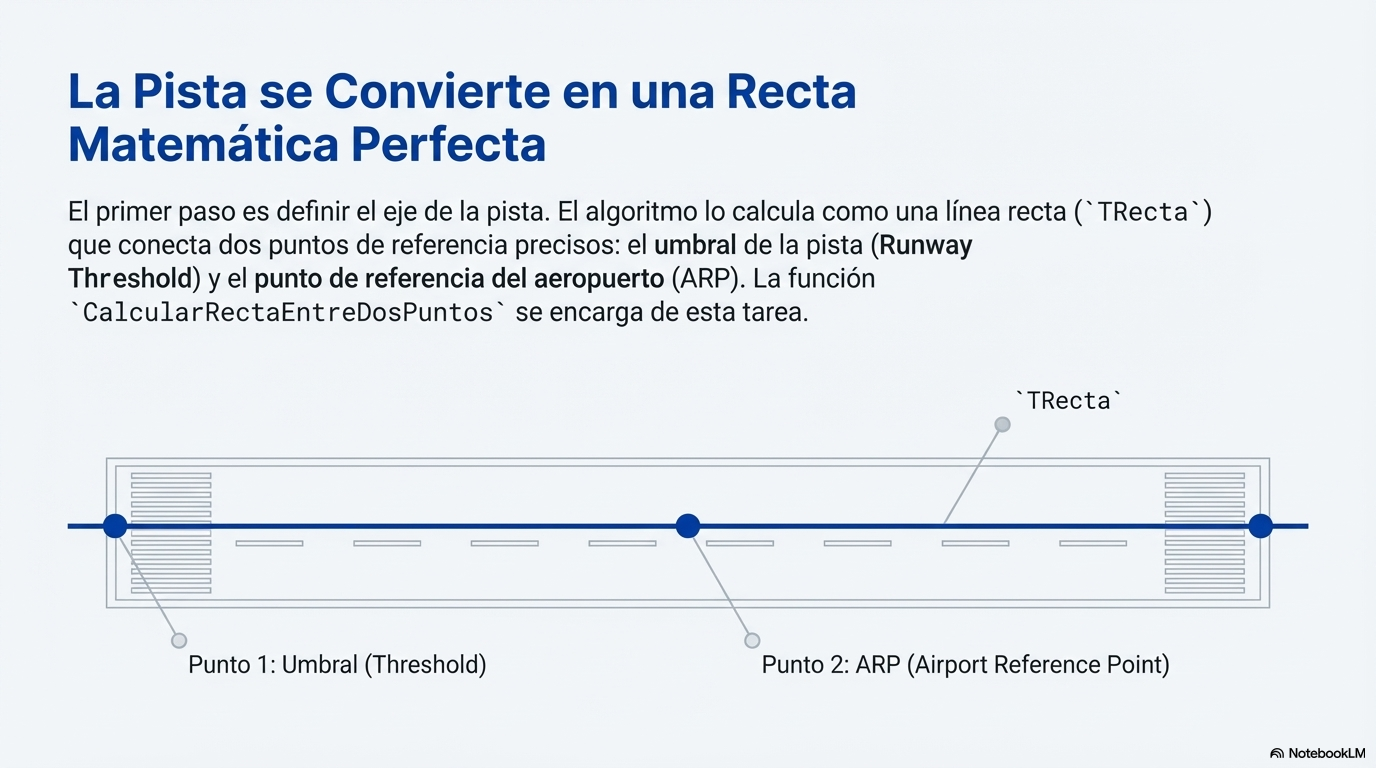 La Pista se Convierte en una Recta Matemática Perfecta

El primer paso es definir el eje de la pista. El algoritmo lo calcula como una línea recta (`TRecta`) que conecta dos puntos de referencia precisos: el umbral de la pista (Runway Threshold) y el punto de referencia del aeropuerto (ARP). La función `CalcularRectaEntreDosPuntos` se encarga de esta tarea.

`TRecta`

Punto 1: Umbral (Threshold)

Punto 2: ARP (Airport Reference Point)

NotebookLM